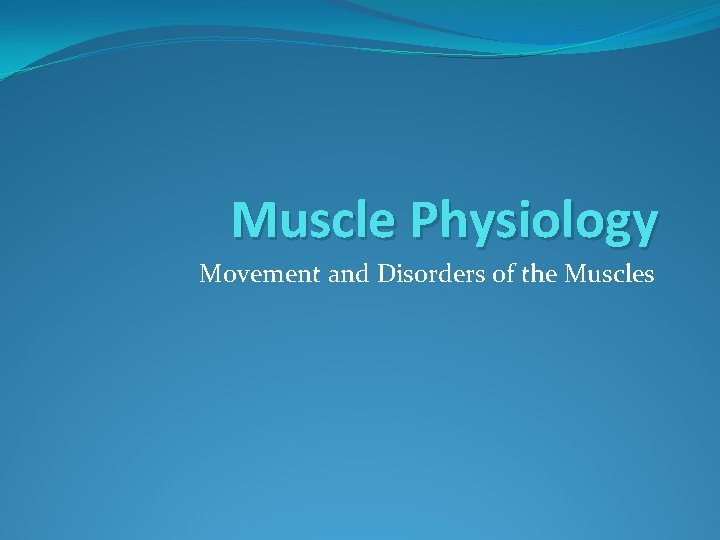 Muscle Physiology

Movement and Disorders of the Muscles